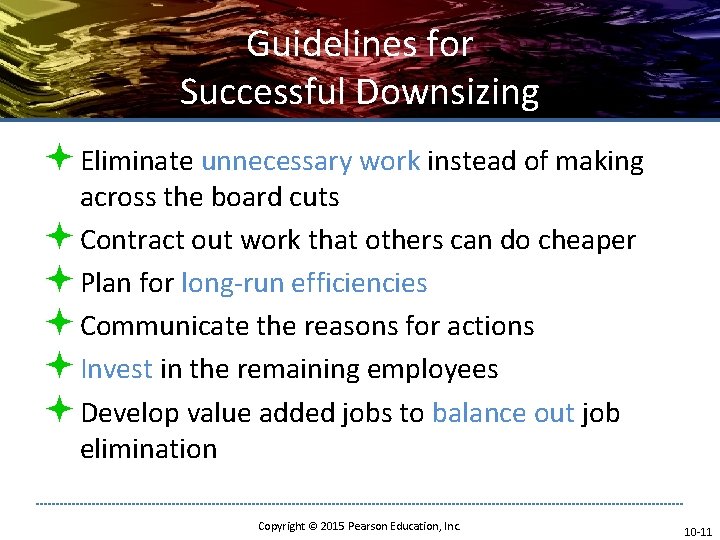 Guidelines for Successful Downsizing

Eliminate unnecessary work instead of making across the board cuts

Contract out work that others can do cheaper

Plan for long-run efficiencies

Communicate the reasons for actions

Invest in the remaining employees

Develop value added jobs to balance out job elimination

Copyright © 2015 Pearson Education, Inc.

10-11